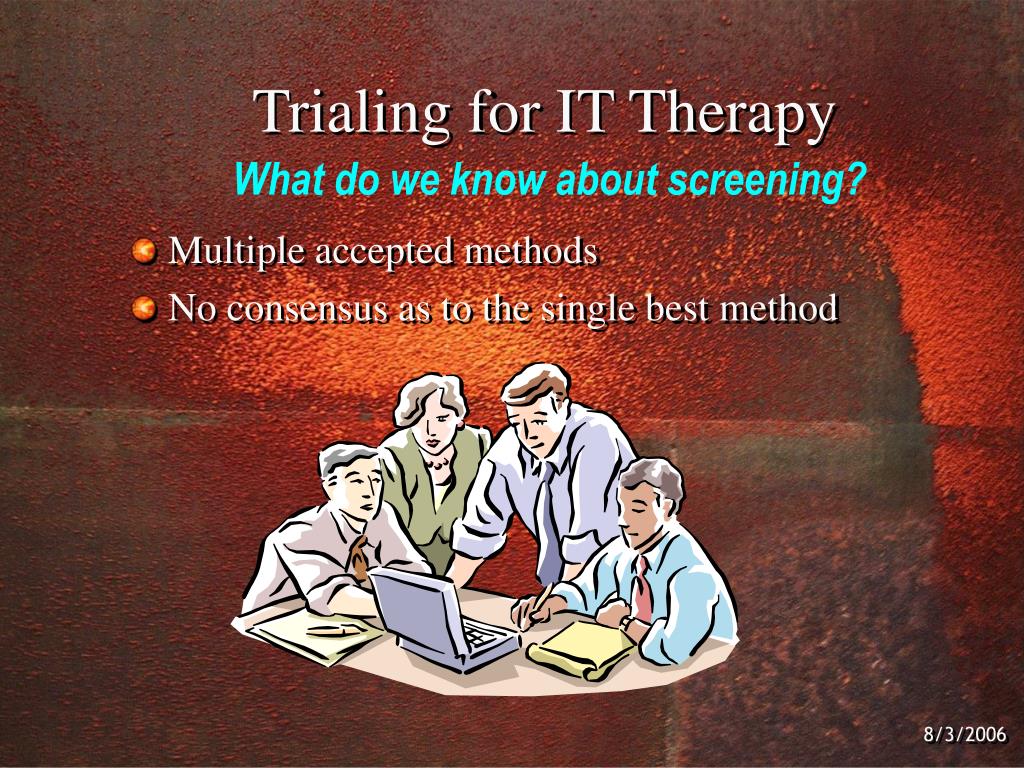 Trialing for IT Therapy
What do we know about screening?

Multiple accepted methods
No consensus as to the single best method

8/3/2006